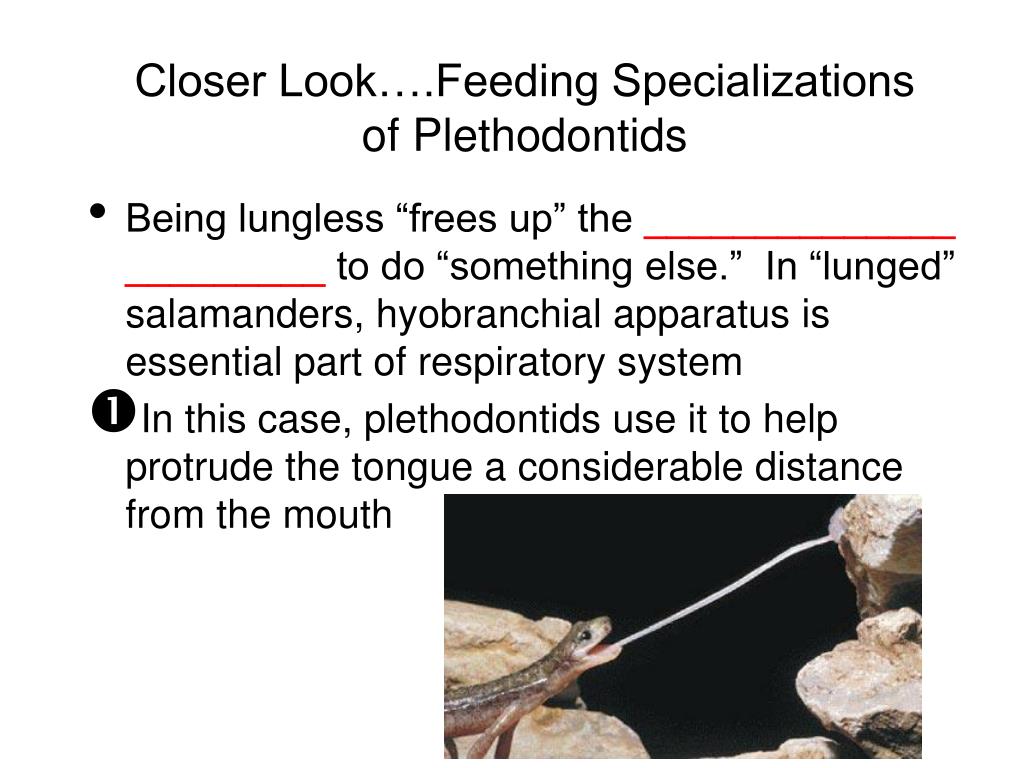 Closer Look….Feeding Specializations of Plethodontids

• Being lungless “frees up” the ______________ _________ to do “something else.” In “lunged” salamanders, hyobranchial apparatus is essential part of respiratory system

❶ In this case, plethodontids use it to help protrude the tongue a considerable distance from the mouth